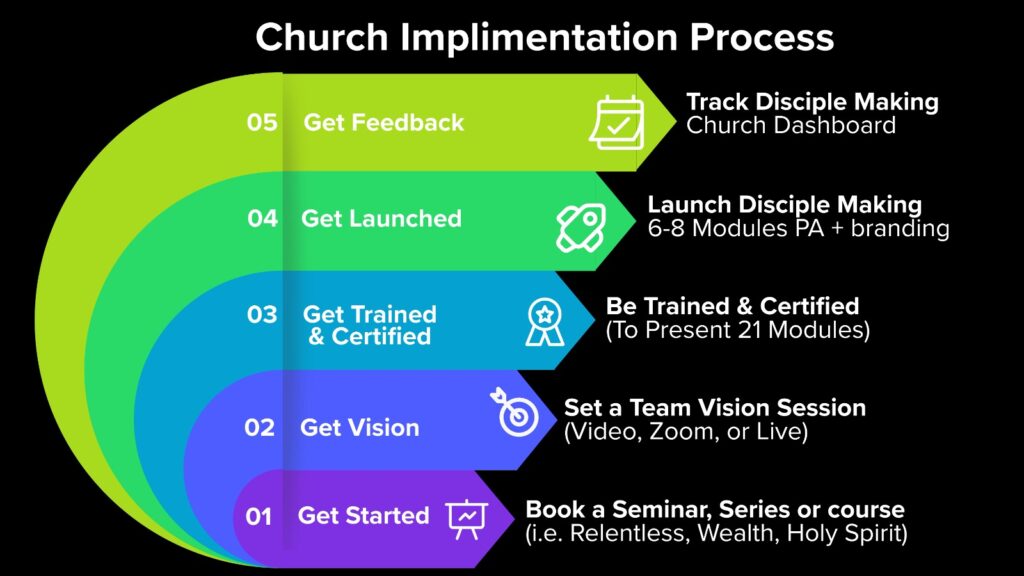 Church Implimentation Process

05 Get Feedback

Track Disciple Making
Church Dashboard

04 Get Launched

Launch Disciple Making
6-8 Modules PA + branding

03 Get Trained & Certified

Be Trained & Certified
(To Present 21 Modules)

02 Get Vision

Set a Team Vision Session
(Video, Zoom, or Live)

01 Get Started

Book a Seminar, Series or course
(i.e. Relentless, Wealth, Holy Spirit)